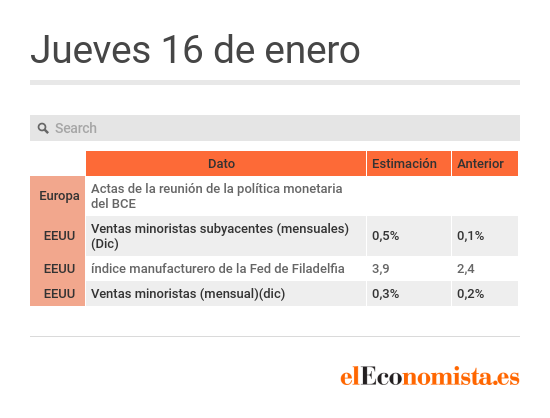 Jueves 16 de enero

Search

| | Dato | Estimación | Anterior |
|---|---|---|---|
| Europa | Actas de la reunión de la política monetaria del BCE | | |
| EEUU | Ventas minoristas subyacentes (mensuales) (Dic) | 0,5% | 0,1% |
| EEUU | índice manufacturero de la Fed de Filadelfia | 3,9 | 2,4 |
| EEUU | Ventas minoristas (mensual)(dic) | 0,3% | 0,2% |

elEconomista.es